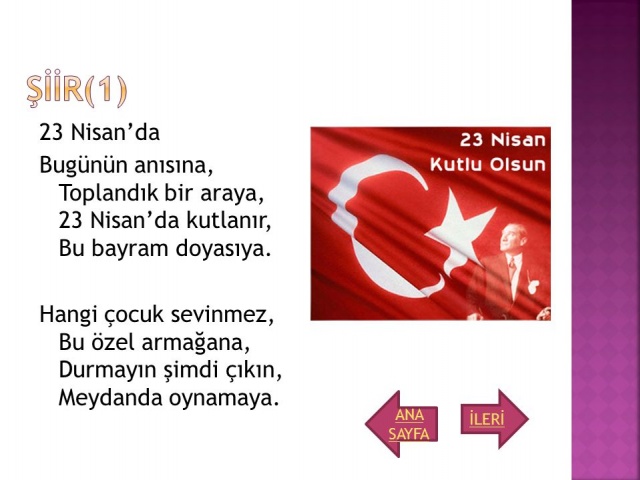 ŞİİR(1)

23 Nisan'da

Bugünün anısına,
Toplandık bir araya,
23 Nisan'da kutlanır,
Bu bayram doyasıya.

Hangi çocuk sevinmez,
Bu özel armağana,
Durmayın şimdi çıkın,
Meydanda oynamaya.

23 Nisan
Kutlu Olsun

ANA SAYFA

İLERİ